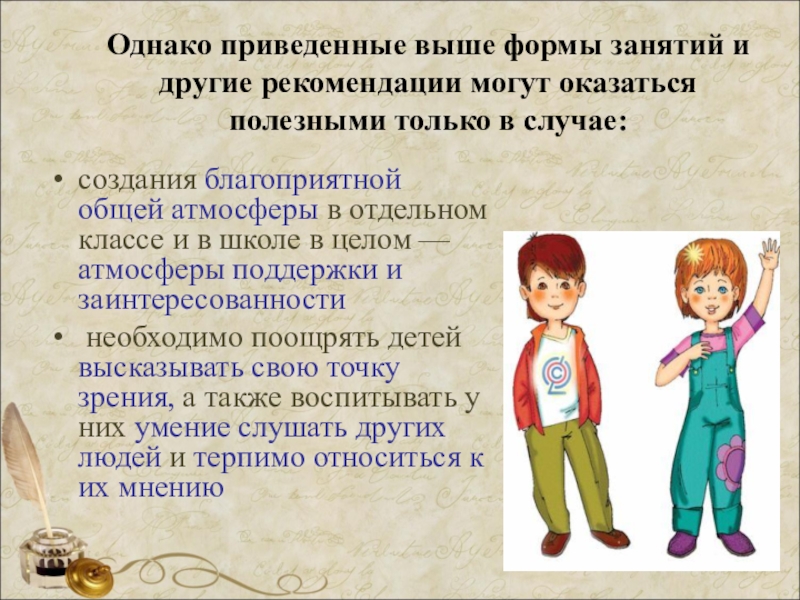 Однако приведенные выше формы занятий и другие рекомендации могут оказаться полезными только в случае:

• создания благоприятной общей атмосферы в отдельном классе и в школе в целом — атмосферы поддержки и заинтересованности

• необходимо поощрять детей высказывать свою точку зрения, а также воспитывать у них умение слушать других людей и терпимо относиться к их мнению